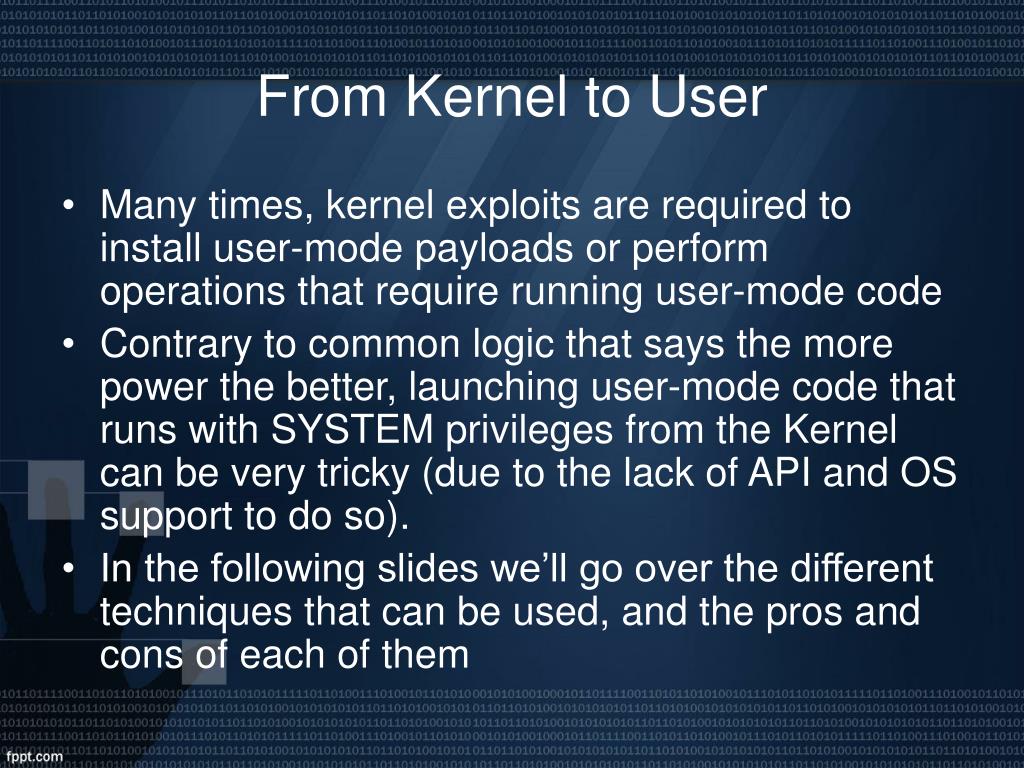 From Kernel to User

• Many times, kernel exploits are required to install user-mode payloads or perform operations that require running user-mode code
• Contrary to common logic that says the more power the better, launching user-mode code that runs with SYSTEM privileges from the Kernel can be very tricky (due to the lack of API and OS support to do so).
• In the following slides we'll go over the different techniques that can be used, and the pros and cons of each of them

fppt.com